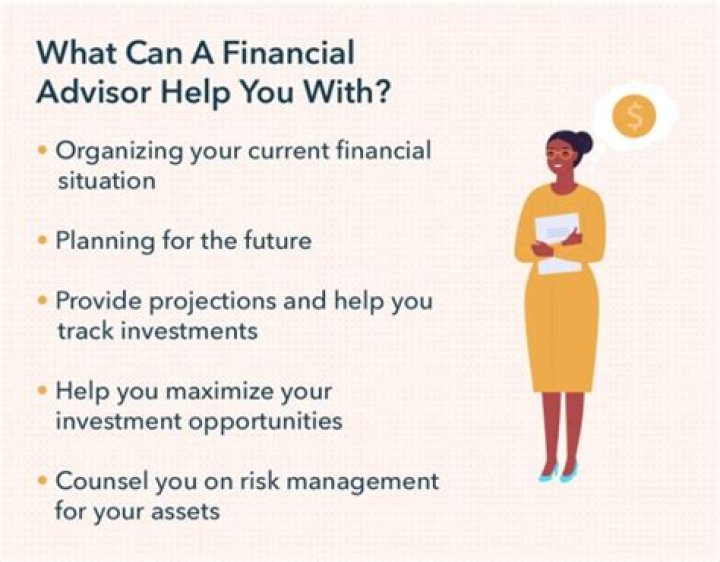 What Can A Financial Advisor Help You With?

• Organizing your current financial situation

• Planning for the future

• Provide projections and help you track investments

• Help you maximize your investment opportunities

• Counsel you on risk management for your assets

$